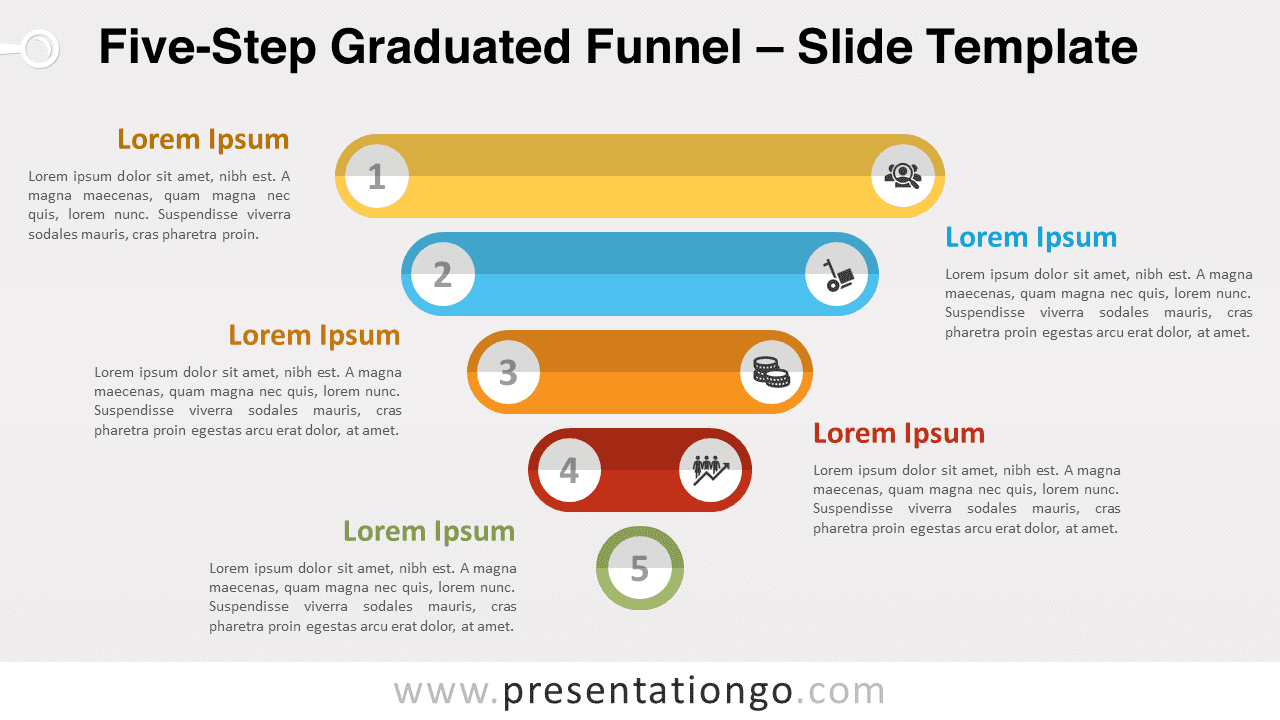 Five-Step Graduated Funnel – Slide Template

Lorem Ipsum

Lorem ipsum dolor sit amet, nibh est. A magna maecenas, quam magna nec quis, lorem nunc. Suspendisse viverra sodales mauris, cras pharetra proin.

1

2

Lorem Ipsum

Lorem ipsum dolor sit amet, nibh est. A magna maecenas, quam magna nec quis, lorem nunc. Suspendisse viverra sodales mauris, cras pharetra proin egestas arcu erat dolor, at amet.

Lorem Ipsum

Lorem ipsum dolor sit amet, nibh est. A magna maecenas, quam magna nec quis, lorem nunc. Suspendisse viverra sodales mauris, cras pharetra proin egestas arcu erat dolor, at amet.

3

4

Lorem Ipsum

Lorem ipsum dolor sit amet, nibh est. A magna maecenas, quam magna nec quis, lorem nunc. Suspendisse viverra sodales mauris, cras pharetra proin egestas arcu erat dolor, at amet.

Lorem Ipsum

Lorem ipsum dolor sit amet, nibh est. A magna maecenas, quam magna nec quis, lorem nunc. Suspendisse viverra sodales mauris, cras pharetra proin egestas arcu erat dolor, at amet.

5

www.presentationgo.com